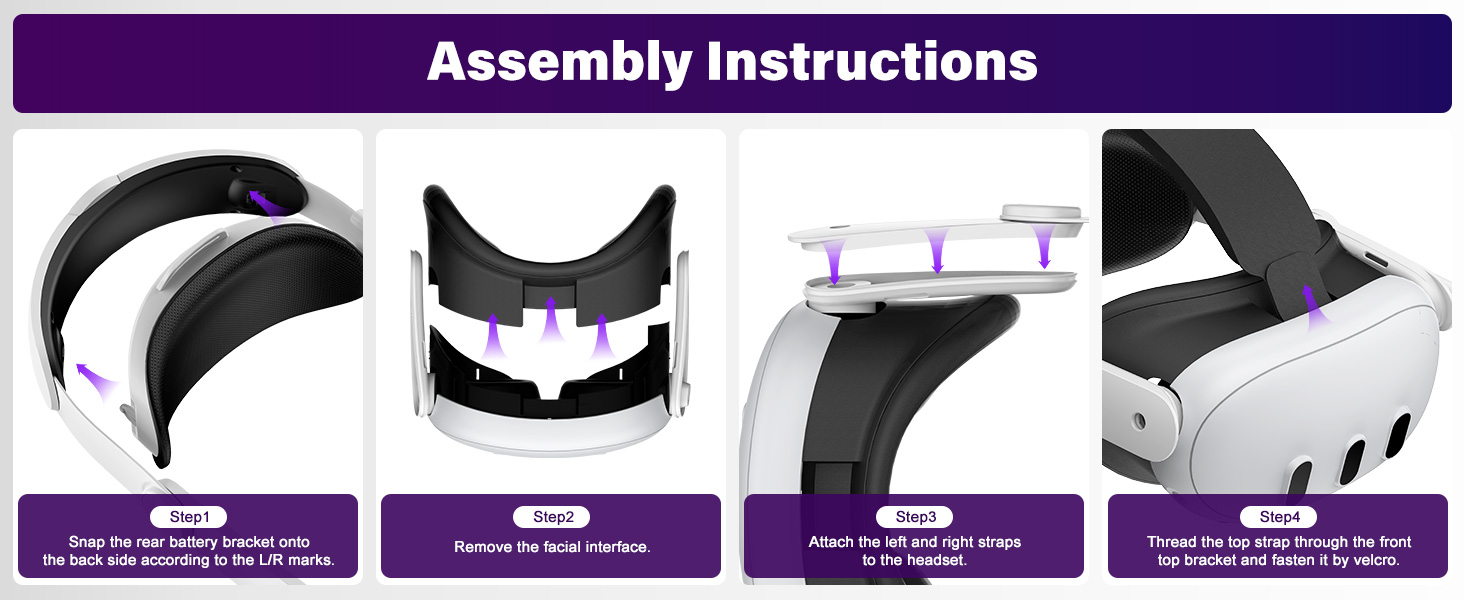 Assembly Instructions

Step1
Snap the rear battery bracket onto the back side according to the L/R marks.

Step2
Remove the facial interface.

Step3
Attach the left and right straps to the headset.

Step4
Thread the top strap through the front top bracket and fasten it by velcro.